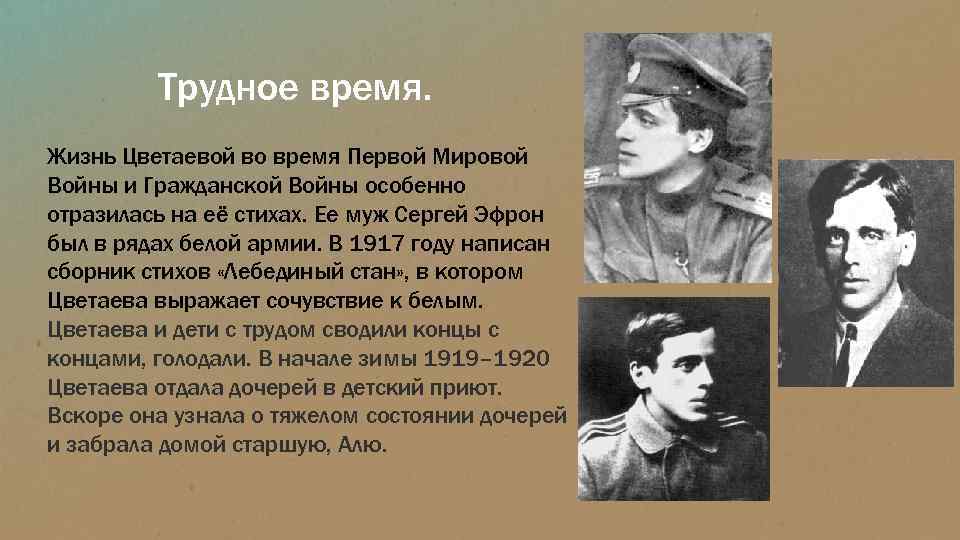 Трудное время.

Жизнь Цветаевой во время Первой Мировой Войны и Гражданской Войны особенно отразилась на её стихах. Ее муж Сергей Эфрон был в рядах белой армии. В 1917 году написан сборник стихов «Лебединый стан», в котором Цветаева выражает сочувствие к белым. Цветаева и дети с трудом сводили концы с концами, голодали. В начале зимы 1919–1920 Цветаева отдала дочерей в детский приют. Вскоре она узнала о тяжелом состоянии дочерей и забрала домой старшую, Алю.